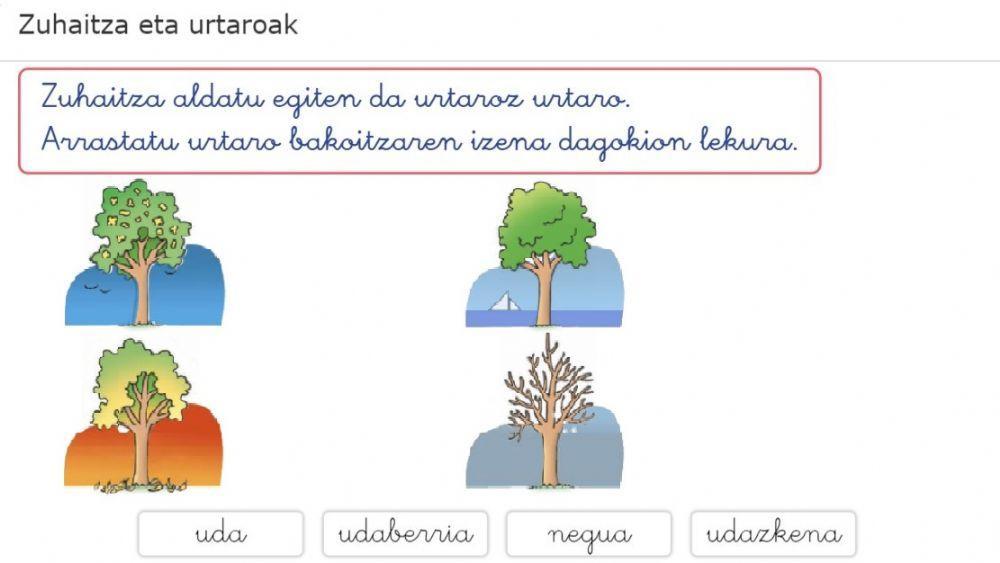 Zuhaitza eta urtaroak

Zuhaitza aldatu egiten da urtaroz urtaro.
Arrastatu urtaro bakoitzaren izena dagokion lekura.

uda

udaberria

negua

udazkena